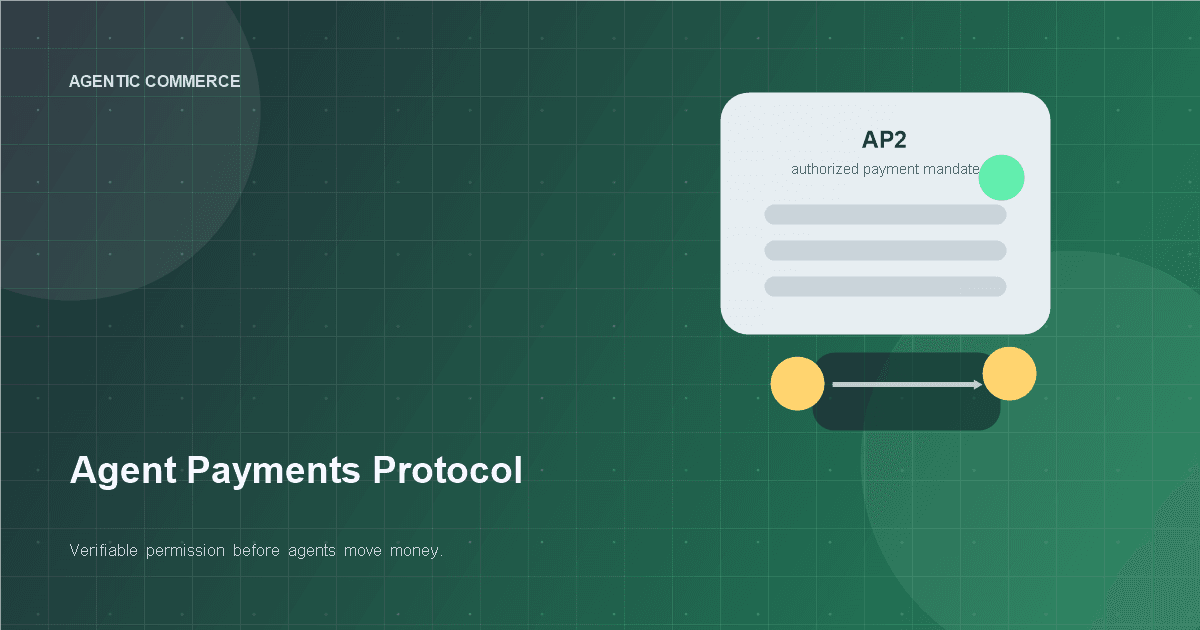 AGENTIC COMMERCE

AP2

authorized payment mandate

Agent Payments Protocol

Verifiable permission before agents move money.